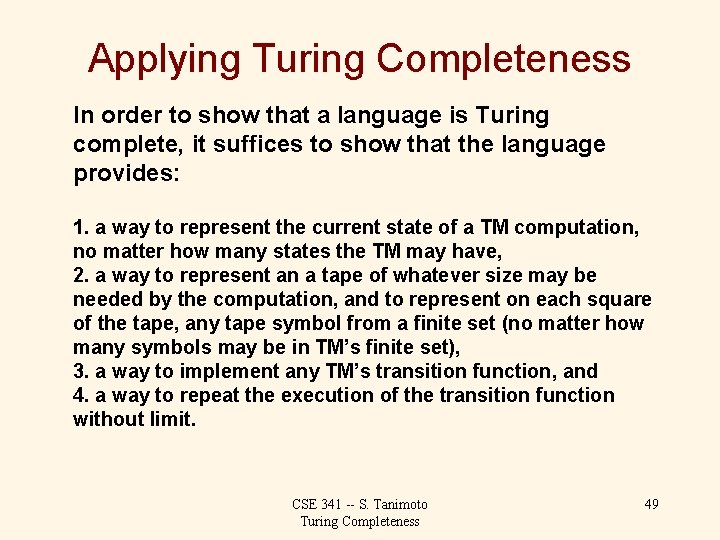 Applying Turing Completeness

In order to show that a language is Turing complete, it suffices to show that the language provides:

1. a way to represent the current state of a TM computation, no matter how many states the TM may have,
2. a way to represent an a tape of whatever size may be needed by the computation, and to represent on each square of the tape, any tape symbol from a finite set (no matter how many symbols may be in TM's finite set),
3. a way to implement any TM's transition function, and
4. a way to repeat the execution of the transition function without limit.

CSE 341 -- S. Tanimoto
Turing Completeness

49